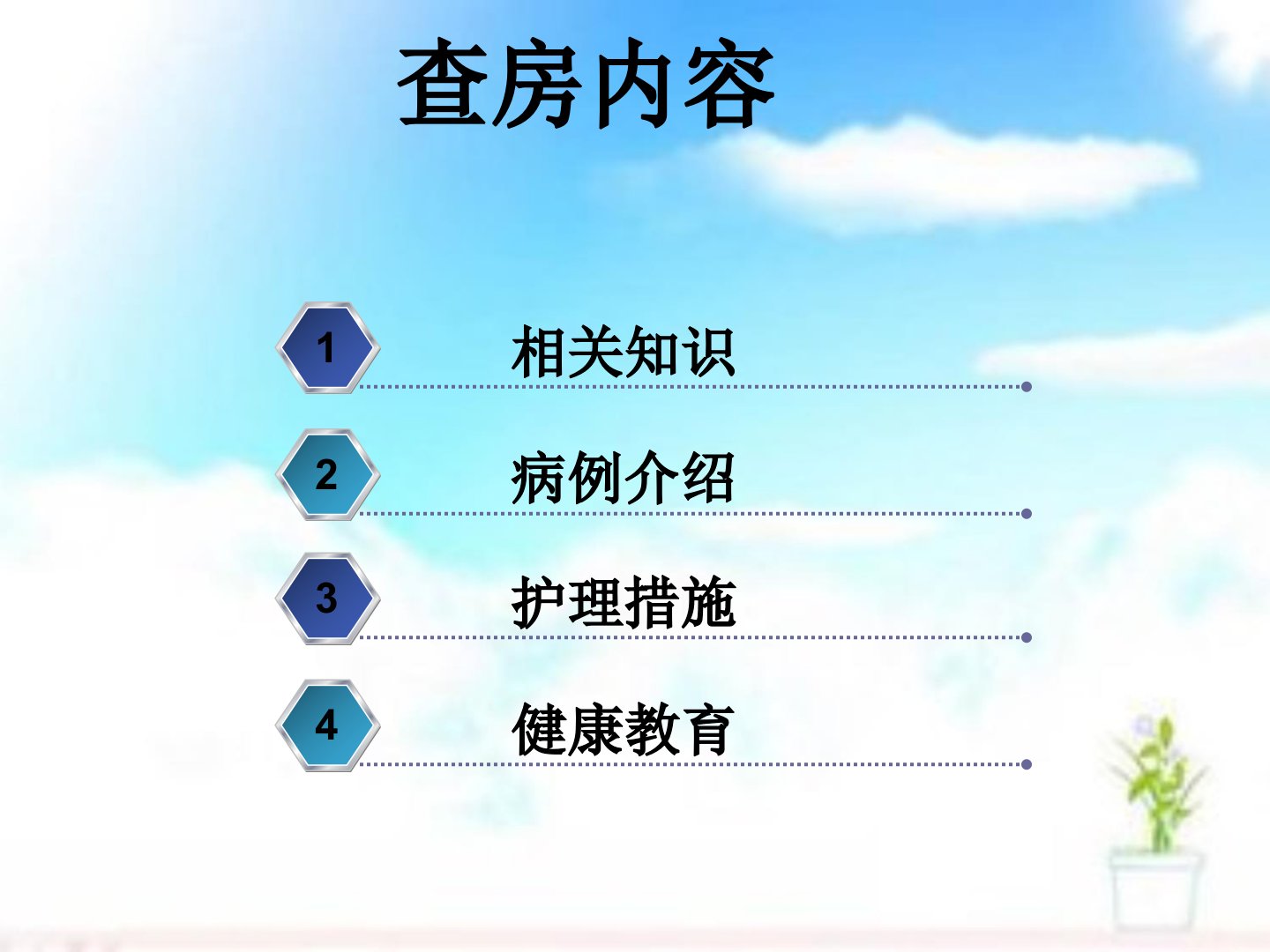 查房内容

1 相关知识

2 病例介绍

3 护理措施

4 健康教育